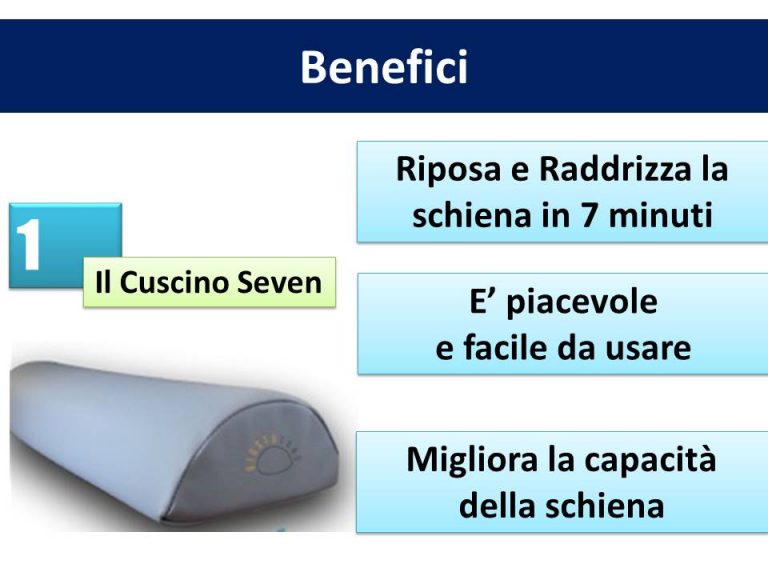 Benefici

1

Il Cuscino Seven

Riposa e Raddrizza la schiena in 7 minuti

E’ piacevole
e facile da usare

Migliora la capacità della schiena